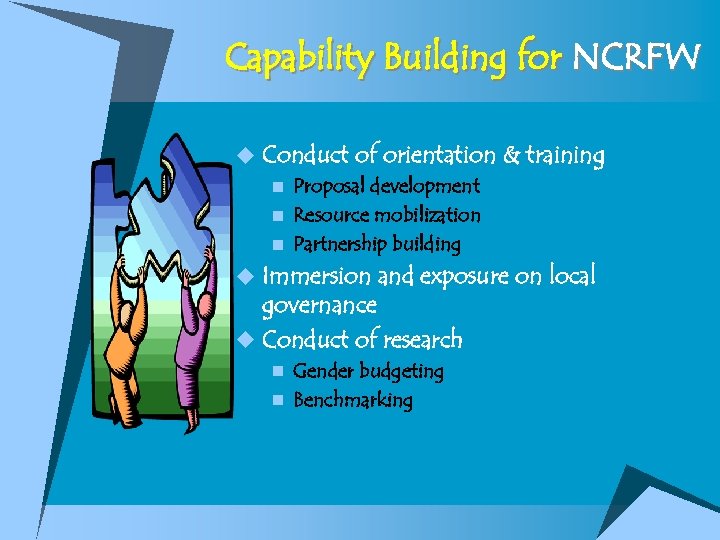 Capability Building for NCRFW

Conduct of orientation & training
Proposal development
Resource mobilization
Partnership building
Immersion and exposure on local governance
Conduct of research
Gender budgeting
Benchmarking